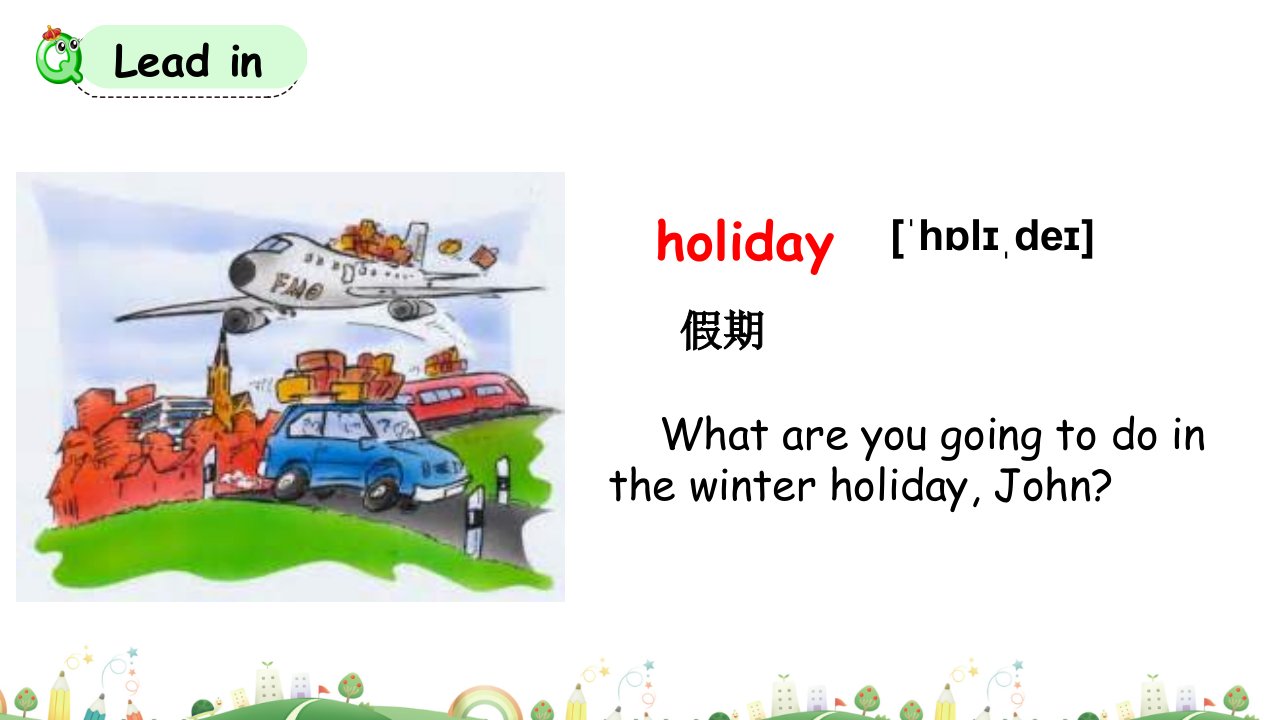 Lead in

FMO

holiday [ˈhɒlɪˌdeɪ]

假期

What are you going to do in the winter holiday, John?